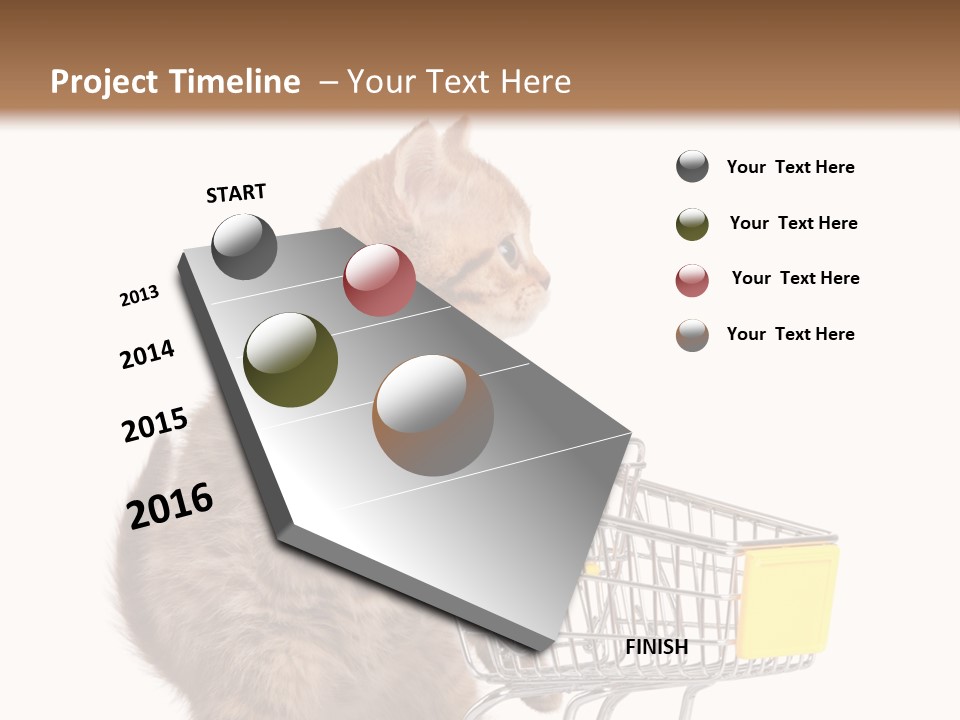 Project Timeline – Your Text Here

START

2013

2014

2015

2016

FINISH

Your Text Here

Your Text Here

Your Text Here

Your Text Here